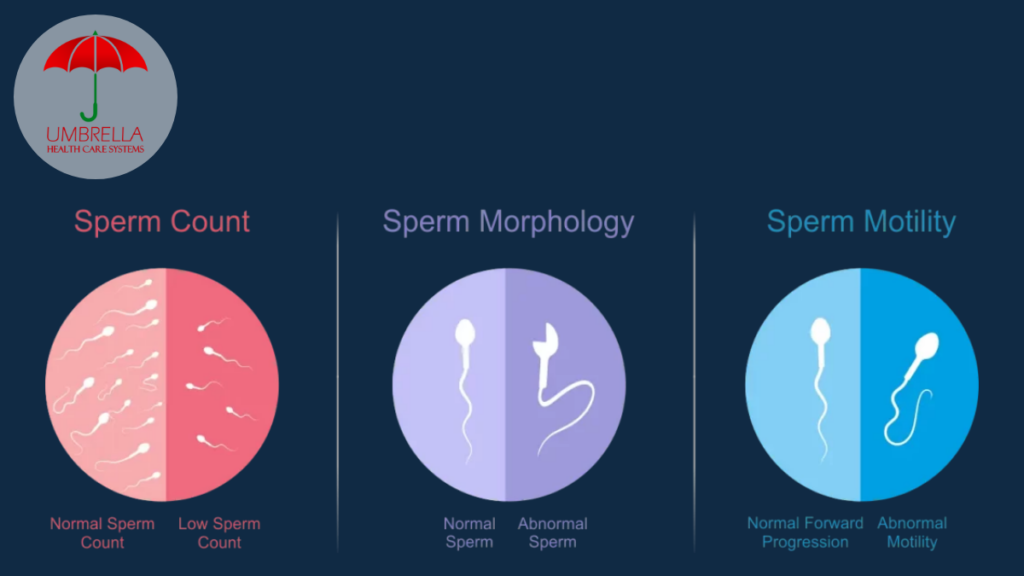 UMBRELLA
HEALTH CARE SYSTEMS

Sperm Count

Normal Sperm Count

Low Sperm Count

Sperm Morphology

Normal Sperm

Abnormal Sperm

Sperm Motility

Normal Forward Progression

Abnormal Motility